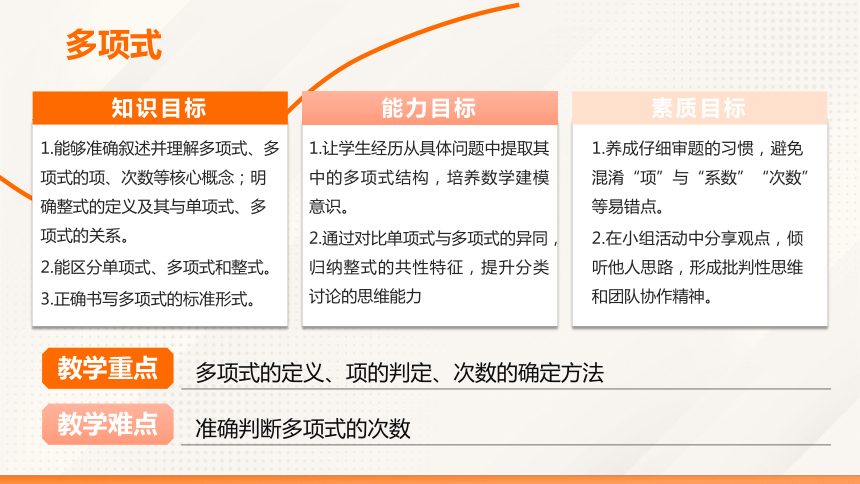 多项式

知识目标

1.能够准确叙述并理解多项式、多项式的项、次数等核心概念；明确整式的定义及其与单项式、多项式的关系。

2.能区分单项式、多项式和整式。

3.正确书写多项式的标准形式。

能力目标

1.让学生经历从具体问题中提取其中的多项式结构，培养数学建模意识。

2.通过对比单项式与多项式的异同，归纳整式的共性特征，提升分类讨论的思维能力

素质目标

1.养成仔细审题的习惯，避免混淆“项”与“系数”“次数”等易错点。

2.在小组活动中分享观点，倾听他人思路，形成批判性思维和团队协作精神。

教学重点

多项式的定义、项的判定、次数的确定方法

教学难点

准确判断多项式的次数